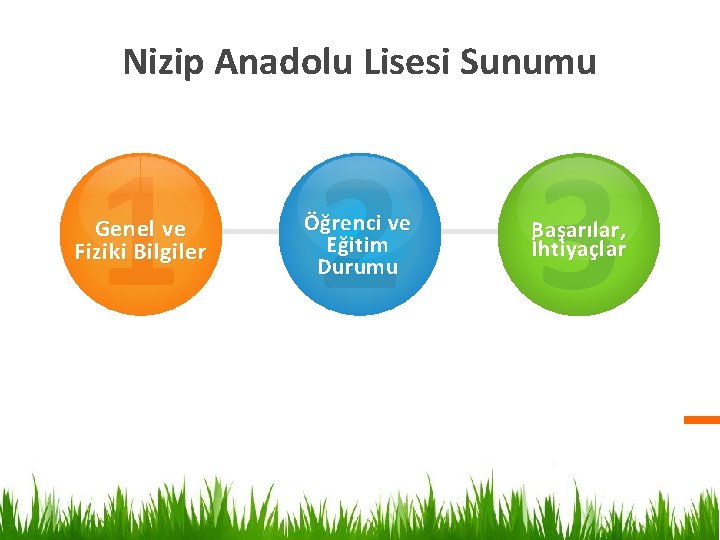 Nizip Anadolu Lisesi Sunumu

1
Genel ve Fiziki Bilgiler

2
Öğrenci ve Eğitim Durumu

3
Başarılar, İhtiyaçlar